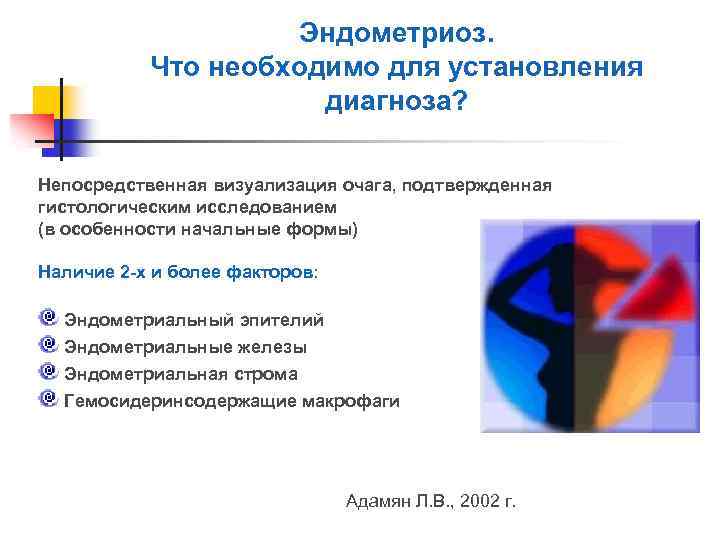 Эндометриоз.
Что необходимо для установления диагноза?

Непосредственная визуализация очага, подтвержденная гистологическим исследованием
(в особенности начальные формы)

Наличие 2-х и более факторов:

Эндометриальный эпителий
Эндометриальные железы
Эндометриальная строма
Гемосидеринсодержащие макрофаги

Адамян Л.В., 2002 г.